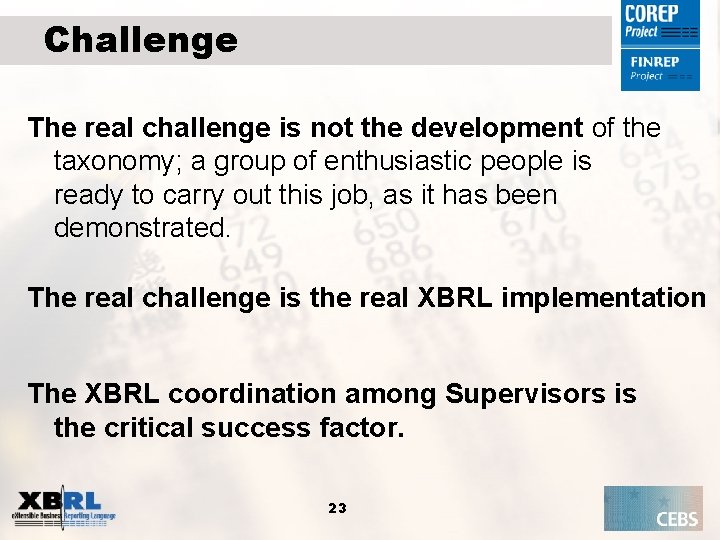 Challenge

COREP Project

FINREP Project

The real challenge is not the development of the taxonomy; a group of enthusiastic people is ready to carry out this job, as it has been demonstrated.

The real challenge is the real XBRL implementation

The XBRL coordination among Supervisors is the critical success factor.

XBRL eXtensible Business Reporting Language

23

CEBS